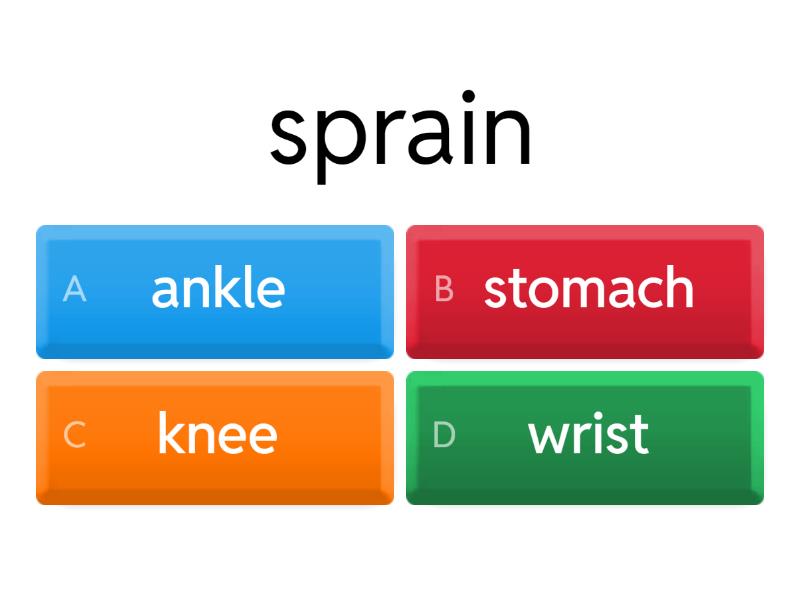 sprain

A ankle
B stomach
C knee
D wrist